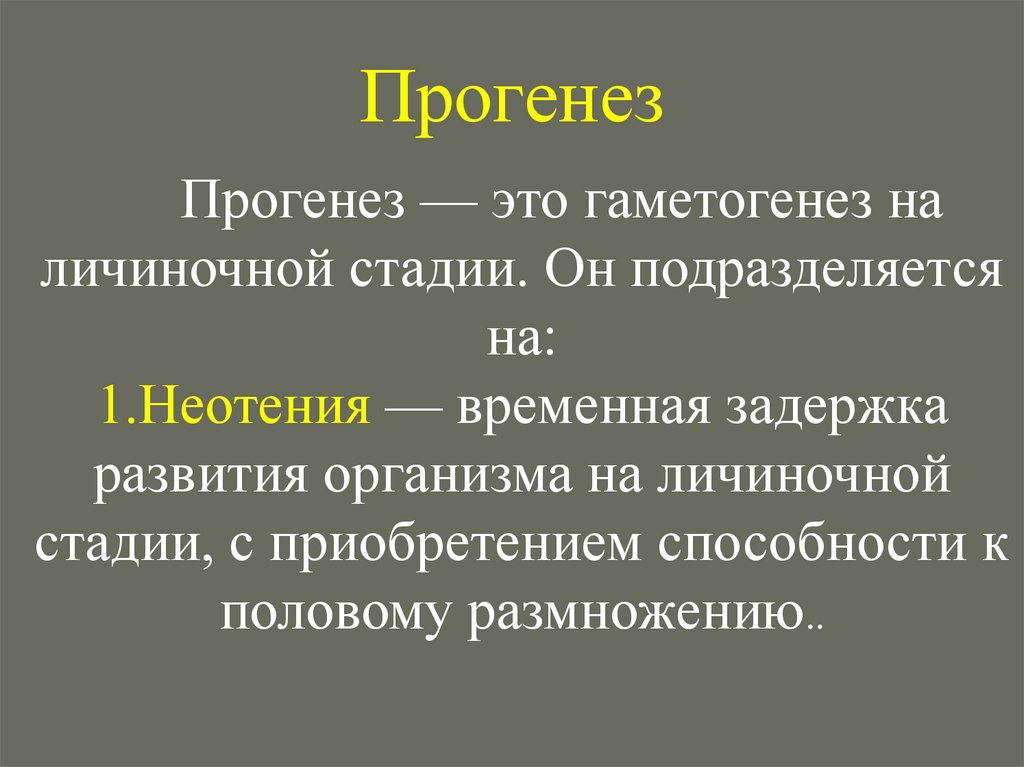 Прогенез

Прогенез — это гаметогенез на личиночной стадии. Он подразделяется на:

1.Неотения — временная задержка развития организма на личиночной стадии, с приобретением способности к половому размножению..